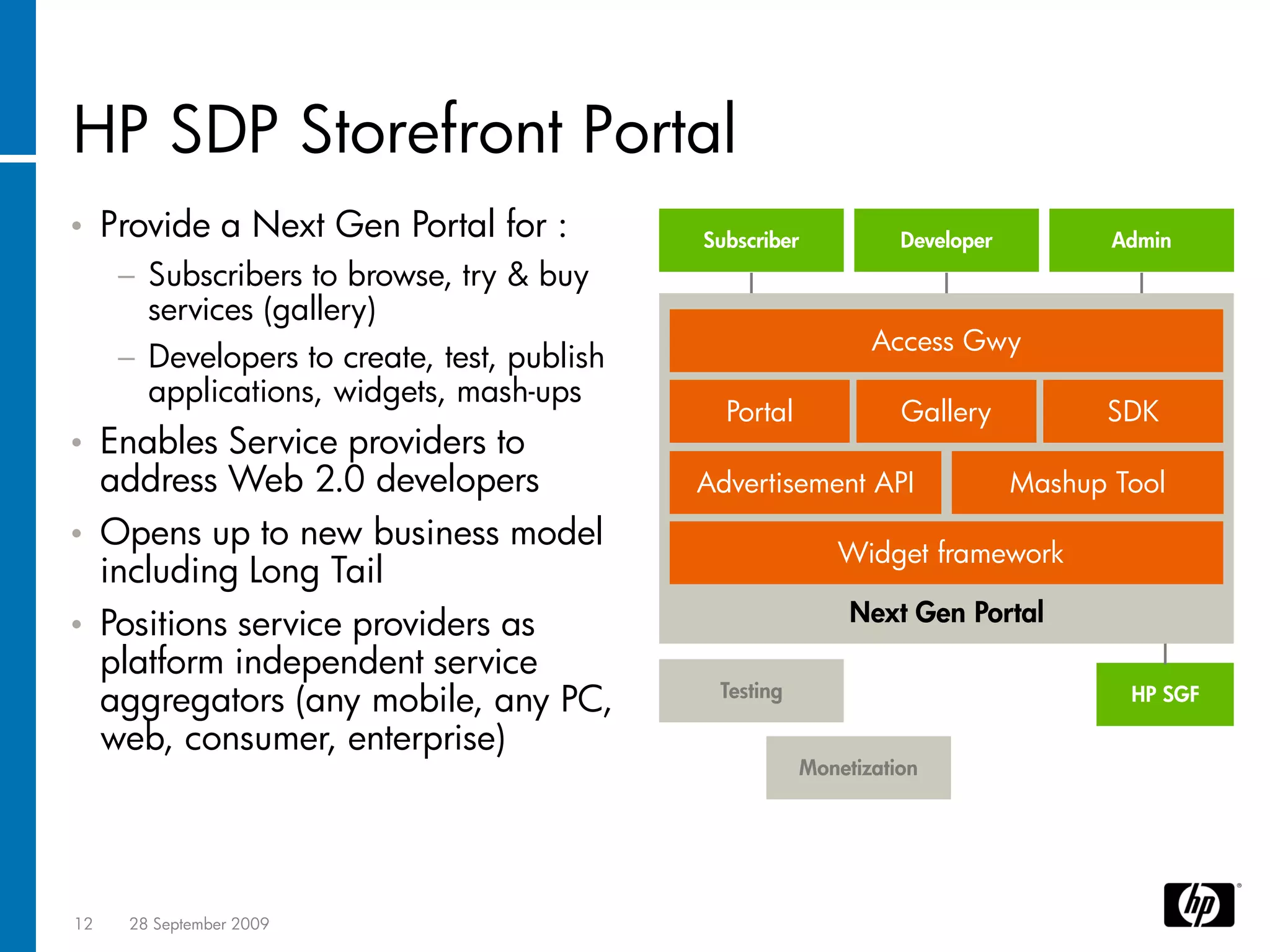 HP SDP Storefront Portal

• Provide a Next Gen Portal for :
– Subscribers to browse, try & buy services (gallery)
– Developers to create, test, publish applications, widgets, mash-ups
• Enables Service providers to address Web 2.0 developers
• Opens up to new business model including Long Tail
• Positions service providers as platform independent service aggregators (any mobile, any PC, web, consumer, enterprise)

Subscriber
Developer
Admin
Access Gwy
Portal
Gallery
SDK
Advertisement API
Mashup Tool
Widget framework
Next Gen Portal
Testing
HP SGF
Monetization

12 28 September 2009

hp